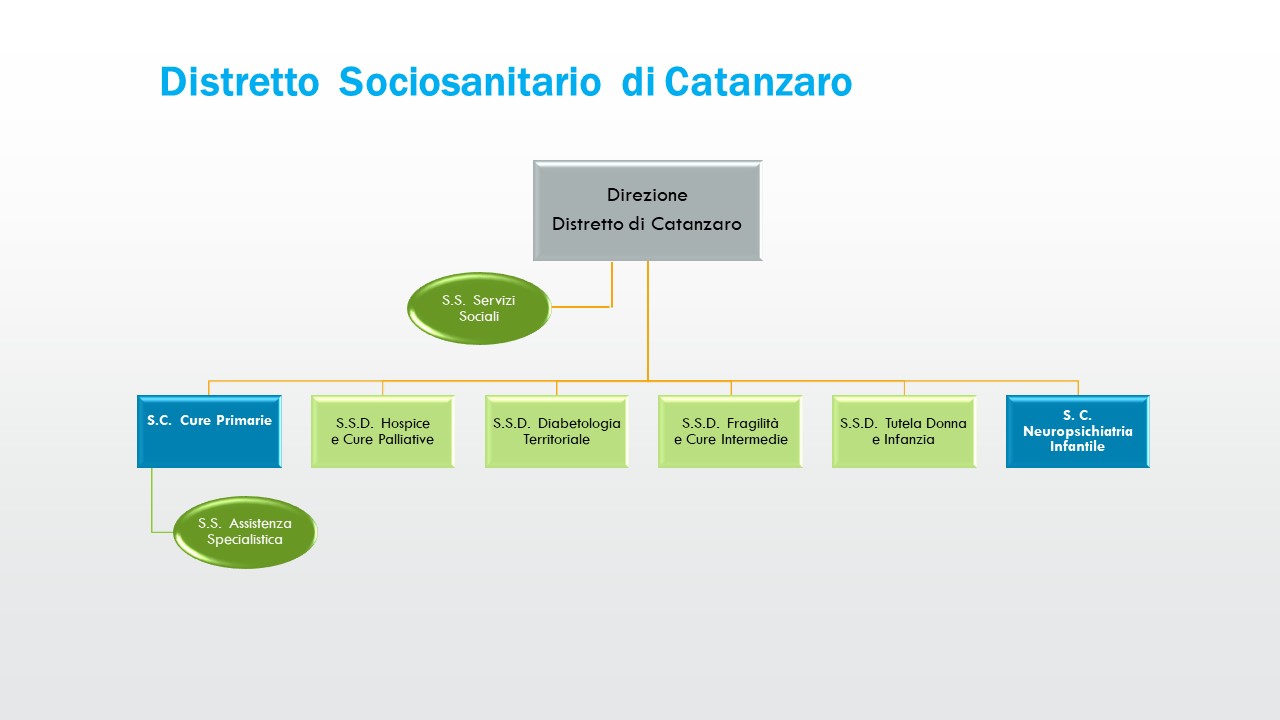 Distretto Sociosanitario di Catanzaro

Direzione
Distretto di Catanzaro

S.S. Servizi Sociali

S.C. Cure Primarie

S.S.D. Hospice e Cure Palliative

S.S.D. Diabetologia Territoriale

S.S.D. Fragilità e Cure Intermedie

S.S.D. Tutela Donna e Infanzia

S. C. Neuropsichiatria Infantile

S.S. Assistenza Specialistica